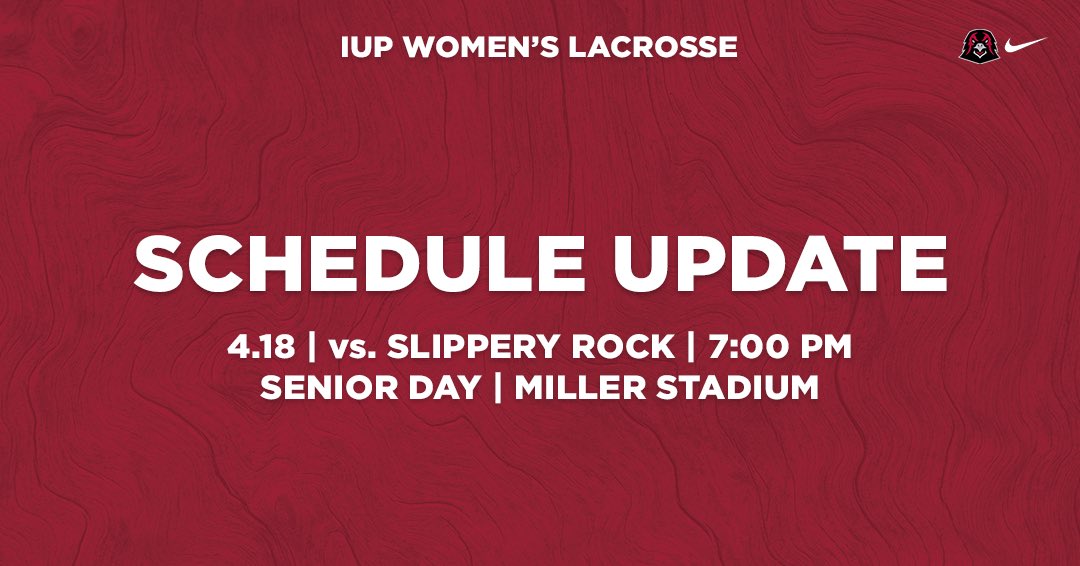 IUP WOMEN'S LACROSSE

SCHEDULE UPDATE

4.18 | vs. SLIPPERY ROCK | 7:00 PM
SENIOR DAY | MILLER STADIUM